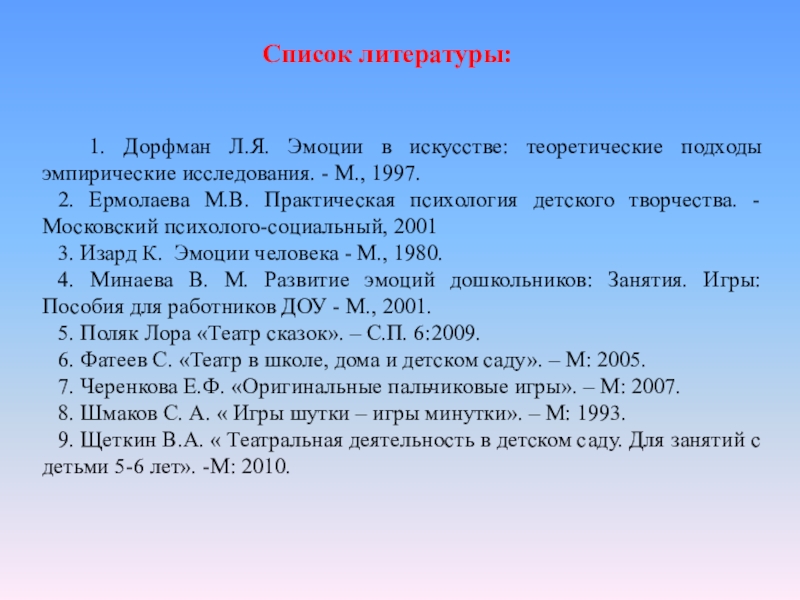 Список литературы:

1. Дорфман Л.Я. Эмоции в искусстве: теоретические подходы эмпирические исследования. - М., 1997.
2. Ермолаева М.В. Практическая психология детского творчества. - Московский психолого-социальный, 2001
3. Изард К. Эмоции человека - М., 1980.
4. Минаева В. М. Развитие эмоций дошкольников: Занятия. Игры: Пособия для работников ДОУ - М., 2001.
5. Поляк Лора «Театр сказок». – С.П. 6:2009.
6. Фатеев С. «Театр в школе, дома и детском саду». – М: 2005.
7. Черенкова Е.Ф. «Оригинальные пальчиковые игры». – М: 2007.
8. Шмаков С. А. « Игры шутки – игры минутки». – М: 1993.
9. Щеткин В.А. « Театральная деятельность в детском саду. Для занятий с детьми 5-6 лет». -М: 2010.